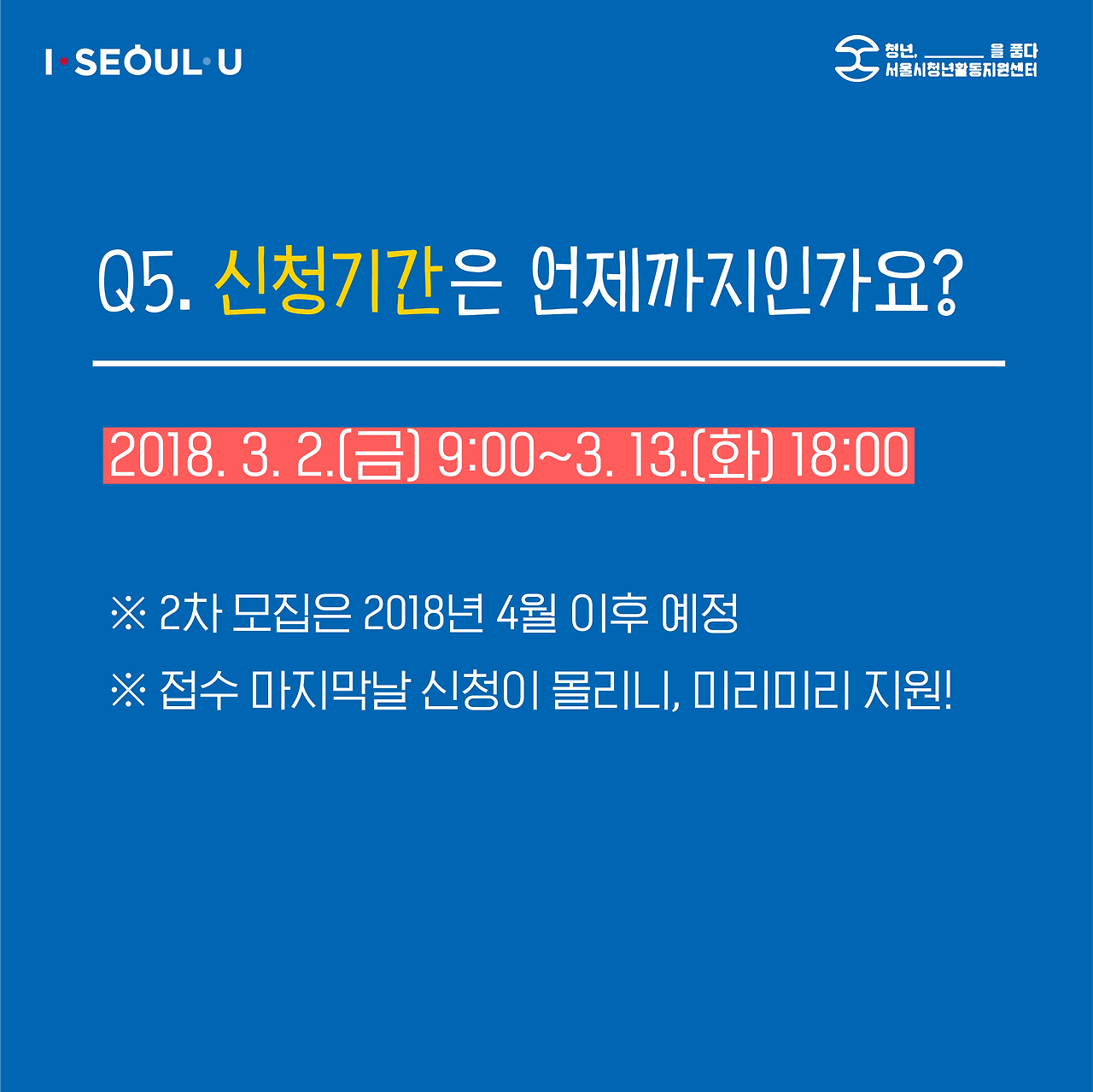 I·SEOUL·U

청년, ______ 을 품다
서울시청년활동지원센터

Q5. 신청기간은 언제까지인가요?

2018. 3. 2.(금) 9:00~3. 13.(화) 18:00

※ 2차 모집은 2018년 4월 이후 예정
※ 접수 마지막날 신청이 몰리니, 미리미리 지원!